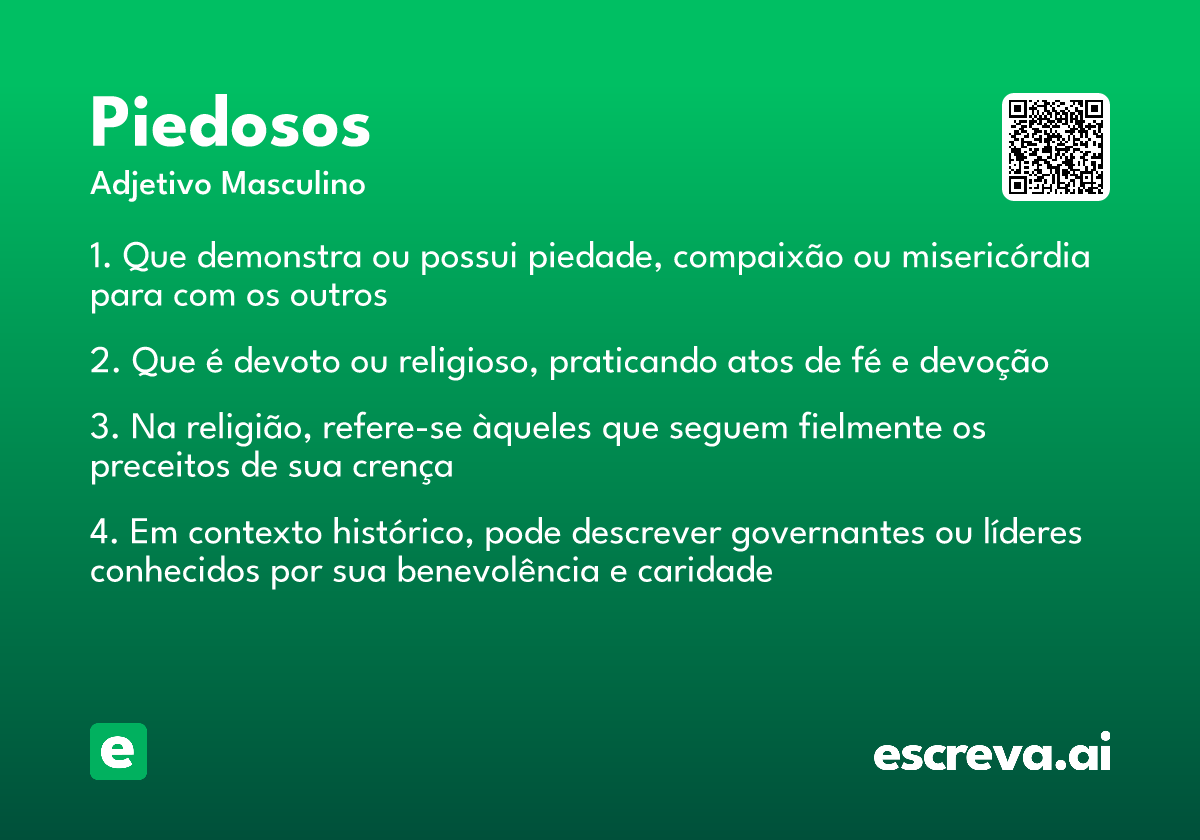 Piedosos
Adjetivo Masculino

1. Que demonstra ou possui piedade, compaixão ou misericórdia para com os outros

2. Que é devoto ou religioso, praticando atos de fé e devoção

3. Na religião, refere-se àqueles que seguem fielmente os preceitos de sua crença

4. Em contexto histórico, pode descrever governantes ou líderes conhecidos por sua benevolência e caridade

e

escreva.ai